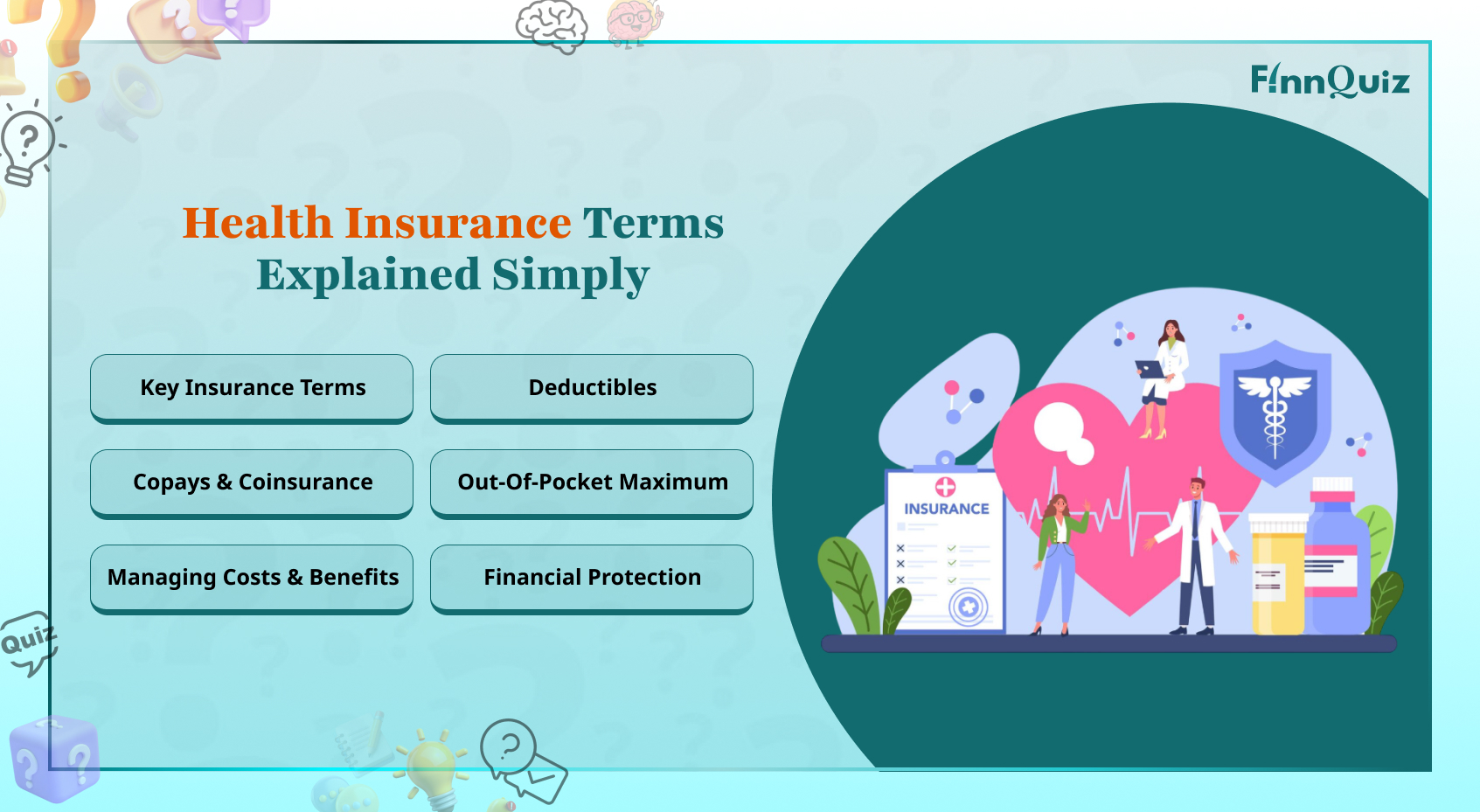 FinnQuiz

Health Insurance Terms Explained Simply

Key Insurance Terms

Deductibles

Copays & Coinsurance

Out-Of-Pocket Maximum

Managing Costs & Benefits

Financial Protection

INSURANCE

Quiz